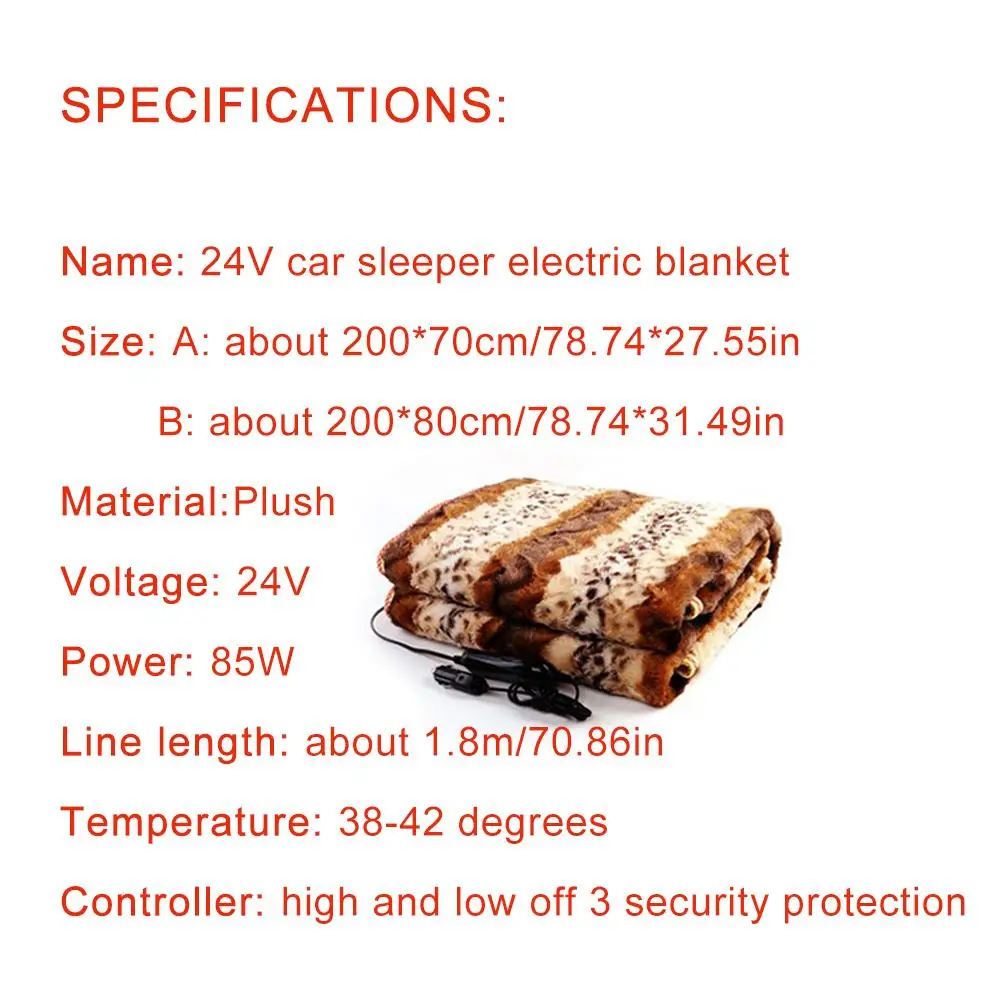 SPECIFICATIONS:

Name: 24V car sleeper electric blanket

Size: A: about 200*70cm/78.74*27.55in

B: about 200*80cm/78.74*31.49in

Material:Plush

Voltage: 24V

Power: 85W

Line length: about 1.8m/70.86in

Temperature: 38-42 degrees

Controller: high and low off 3 security protection